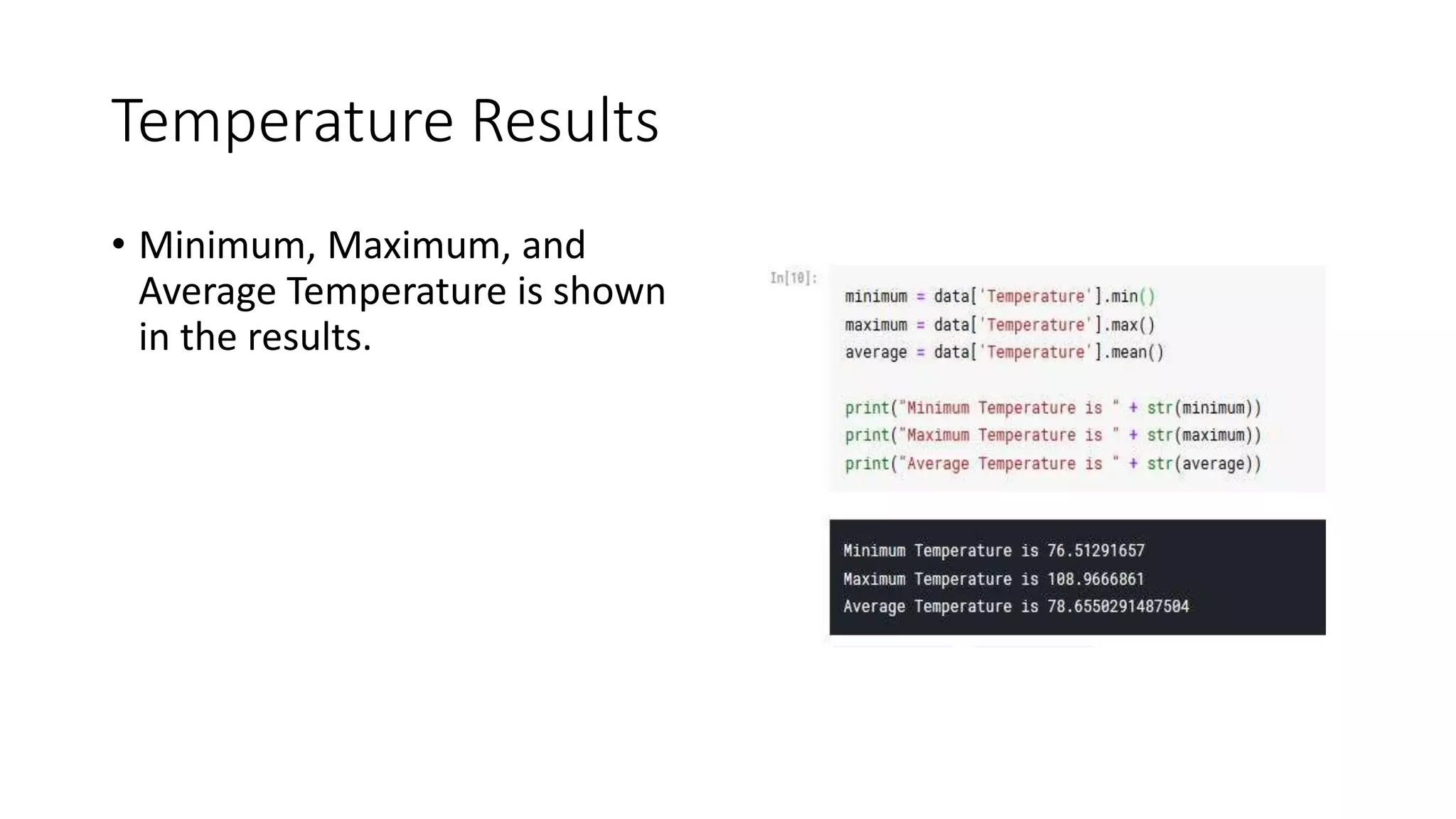 Temperature Results

• Minimum, Maximum, and Average Temperature is shown in the results.

In[10]:

minimum = data['Temperature'].min()
maximum = data['Temperature'].max()
average = data['Temperature'].mean()

print("Minimum Temperature is " + str(minimum))
print("Maximum Temperature is " + str(maximum))
print("Average Temperature is " + str(average))

Minimum Temperature is 76.51291657
Maximum Temperature is 108.9666861
Average Temperature is 78.6550291487504